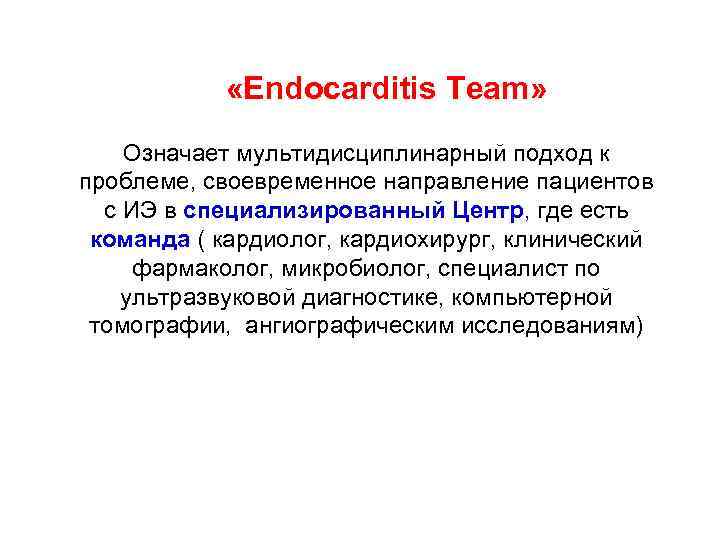 «Endocarditis Team»

Означает мультидисциплинарный подход к проблеме, своевременное направление пациентов с ИЭ в специализированный Центр, где есть команда ( кардиолог, кардиохирург, клинический фармаколог, микробиолог, специалист по ультразвуковой диагностике, компьютерной томографии, ангиографическим исследованиям)